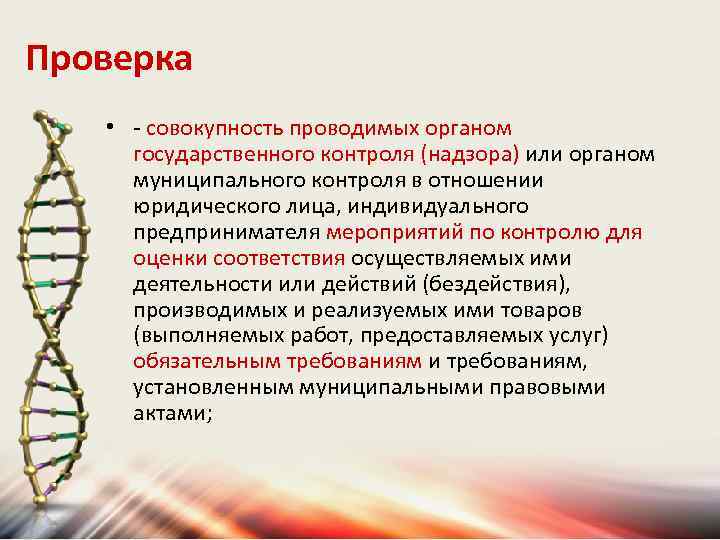 Проверка

• - совокупность проводимых органом государственного контроля (надзора) или органом муниципального контроля в отношении юридического лица, индивидуального предпринимателя мероприятий по контролю для оценки соответствия осуществляемых ими деятельности или действий (бездействия), производимых и реализуемых ими товаров (выполняемых работ, предоставляемых услуг) обязательным требованиям и требованиям, установленным муниципальными правовыми актами;